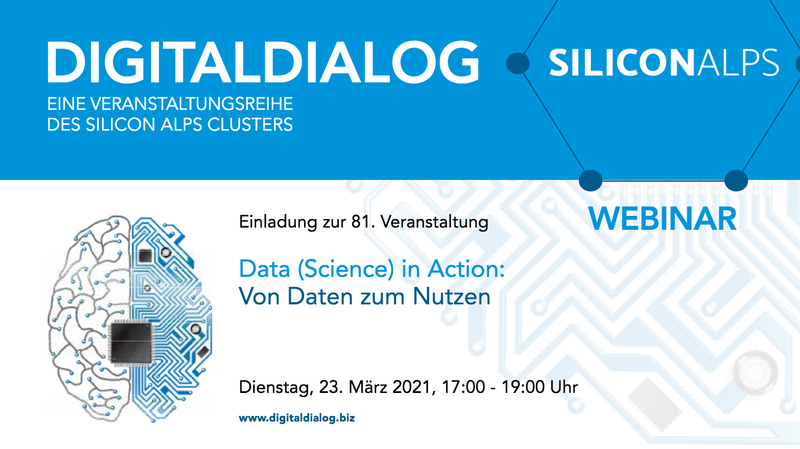 DIGITALDIALOG
EINE VERANSTALTUNGSREIHE DES SILICON ALPS CLUSTERS

SILICONALPS

WEBINAR

Einladung zur 81. Veranstaltung

Data (Science) in Action:
Von Daten zum Nutzen

Dienstag, 23. März 2021, 17:00 - 19:00 Uhr

www.digitaldialog.biz